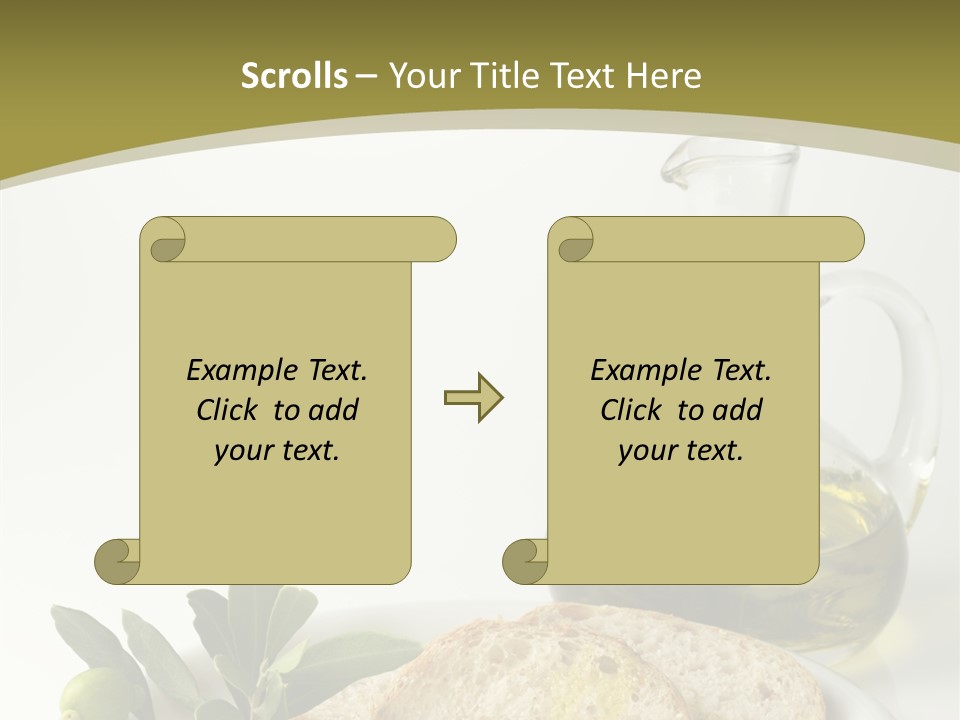 Scrolls – Your Title Text Here

Example Text. Click to add your text.

Example Text. Click to add your text.